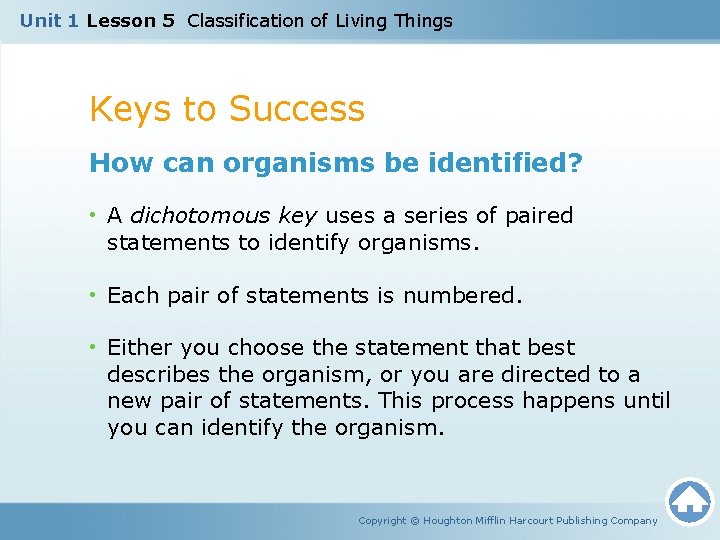 Unit 1 Lesson 5 Classification of Living Things

Keys to Success

How can organisms be identified?

• A dichotomous key uses a series of paired statements to identify organisms.

• Each pair of statements is numbered.

• Either you choose the statement that best describes the organism, or you are directed to a new pair of statements. This process happens until you can identify the organism.

Copyright © Houghton Mifflin Harcourt Publishing Company